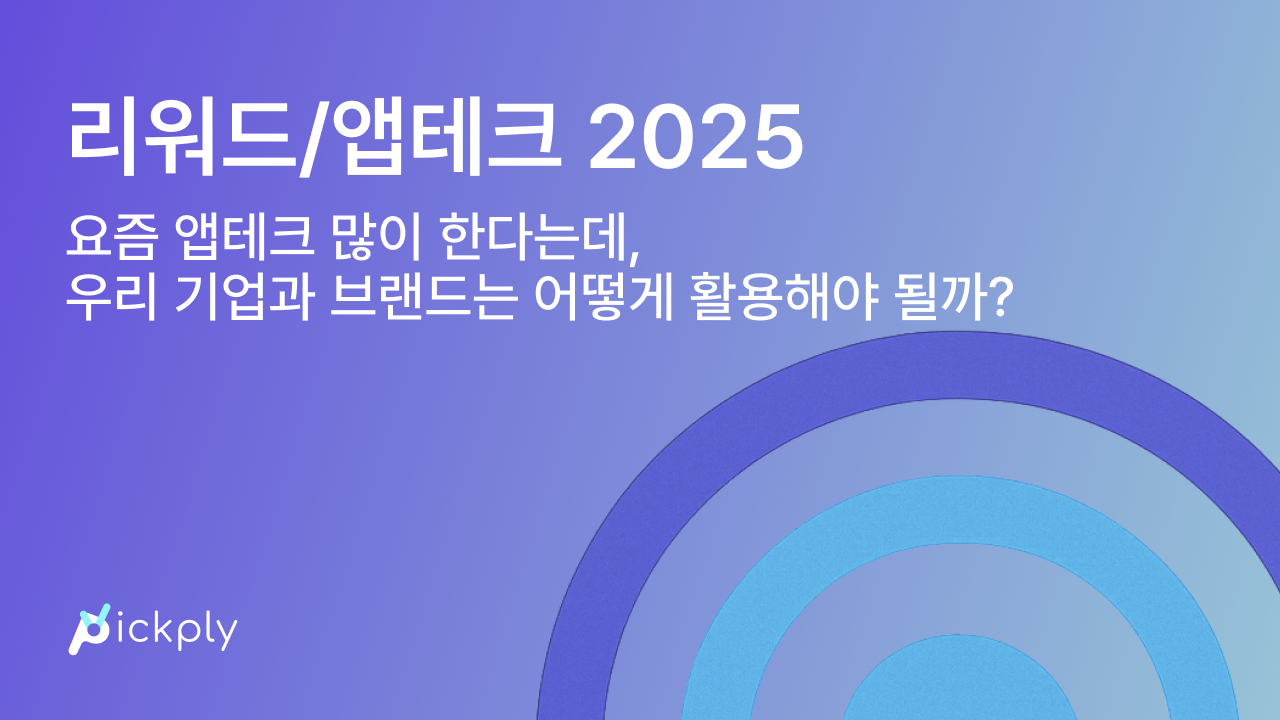 리워드/앱테크 2025

요즘 앱테크 많이 한다는데,
우리 기업과 브랜드는 어떻게 활용해야 될까?

pickply